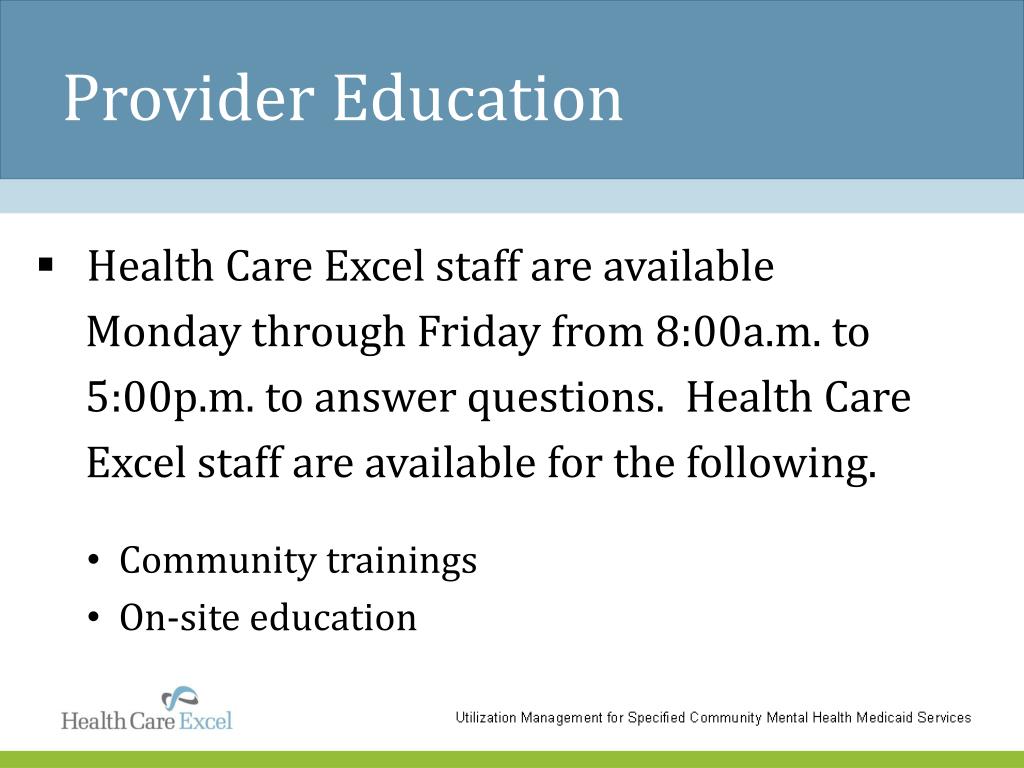 Provider Education

▪ Health Care Excel staff are available Monday through Friday from 8:00a.m. to 5:00p.m. to answer questions. Health Care Excel staff are available for the following.

• Community trainings
• On-site education

Health Care Excel

Utilization Management for Specified Community Mental Health Medicaid Services